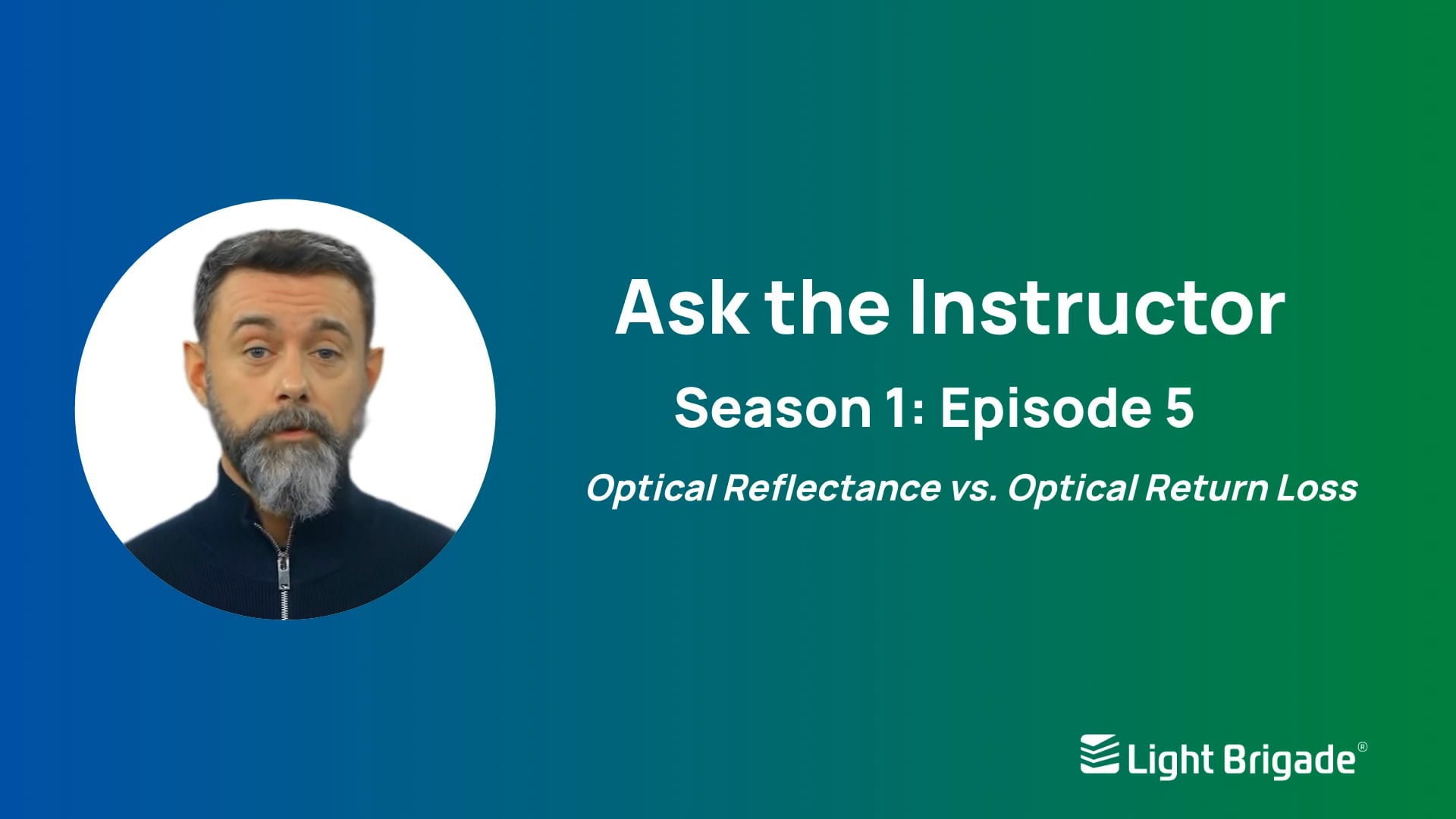 Ask the Instructor

Season 1: Episode 5

Optical Reflectance vs. Optical Return Loss

Light Brigade®